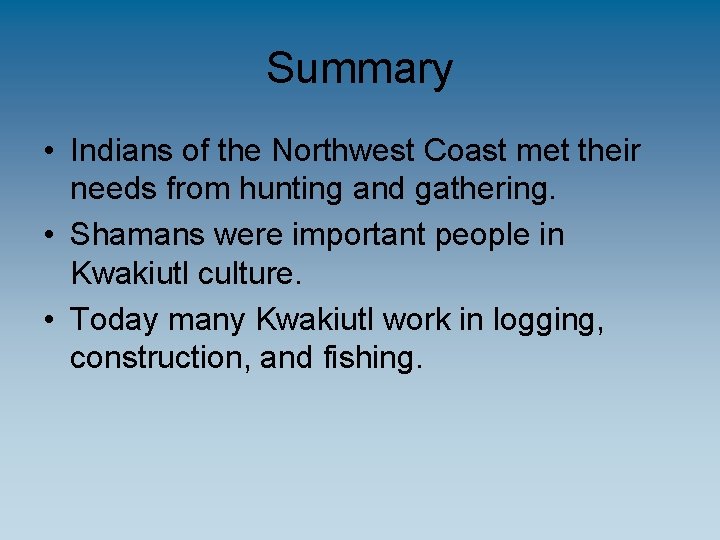 Summary

• Indians of the Northwest Coast met their needs from hunting and gathering.
• Shamans were important people in Kwakiutl culture.
• Today many Kwakiutl work in logging, construction, and fishing.